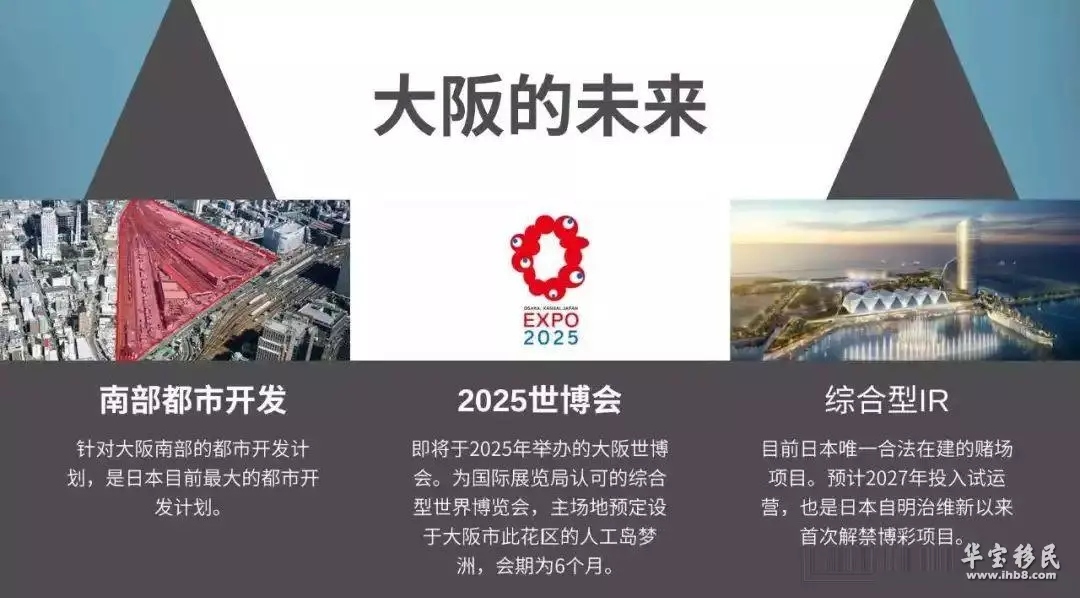 大阪的未来

OSAKA, KANSAI, JAPAN
EXPO
2025

南部都市开发

针对大阪南部的都市开发计划，是日本目前最大的都市开发计划。

2025世博会

即将于2025年举办的大阪世博会。为国际展览局认可的综合型世界博览会，主场地预定设于大阪市此花区的人工岛梦洲，会期为6个月。

综合型IR

目前日本唯一合法在建的赌场项目。预计2027年投入试运营，也是日本自明治维新以来首次解禁博彩项目。

华宝移民
www.ihb8.com